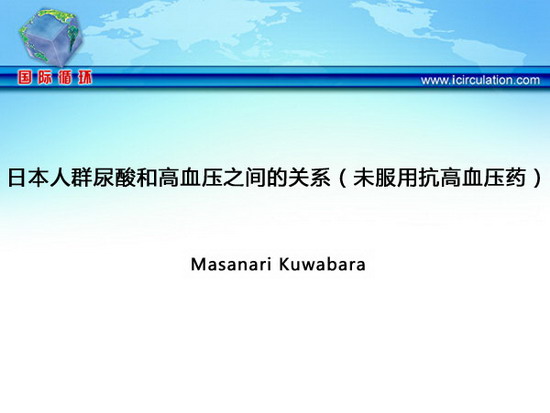 国际循环

www.icirculation.com

日本人群尿酸和高血压之间的关系（未服用抗高血压药）

Masanari Kuwabara